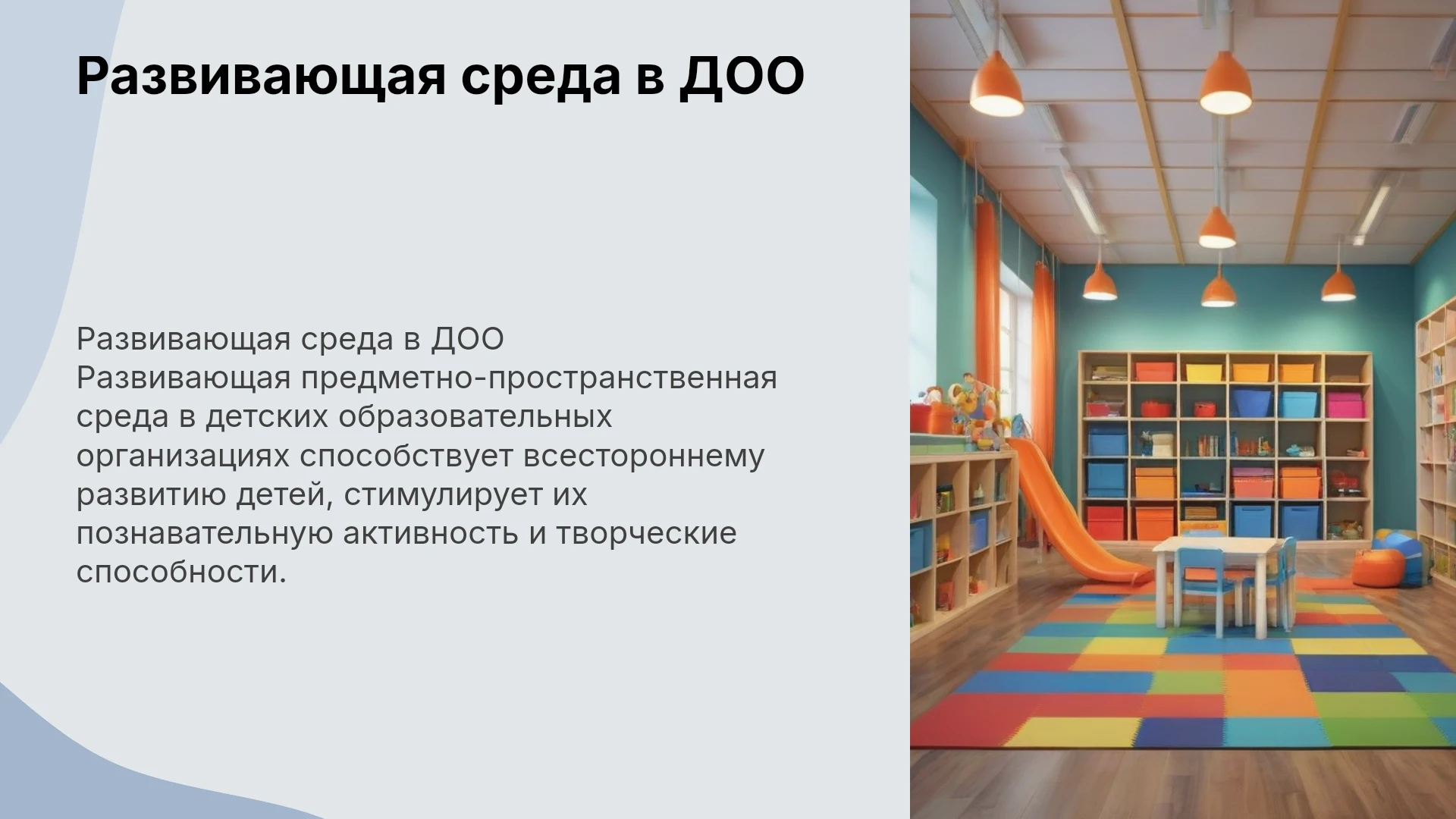 Развивающая среда в ДОО

Развивающая среда в ДОО
Развивающая предметно-пространственная среда в детских образовательных организациях способствует всестороннему развитию детей, стимулирует их познавательную активность и творческие способности.